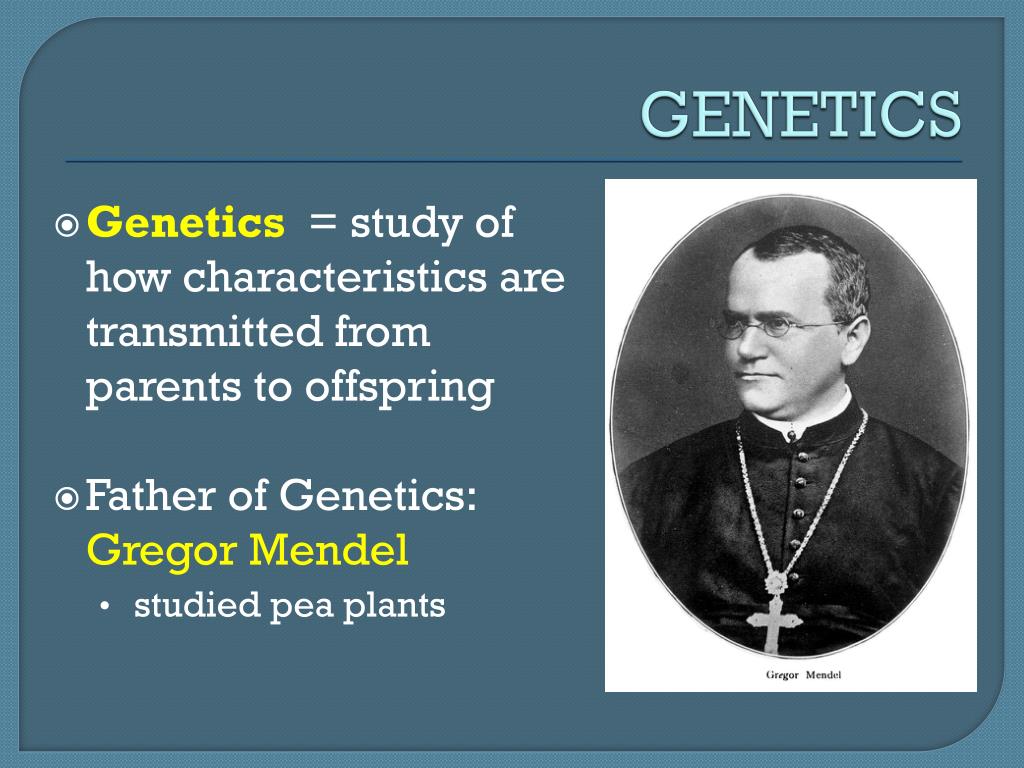 GENETICS

Genetics = study of how characteristics are transmitted from parents to offspring

Father of Genetics: Gregor Mendel

• studied pea plants

Gregor Mendel